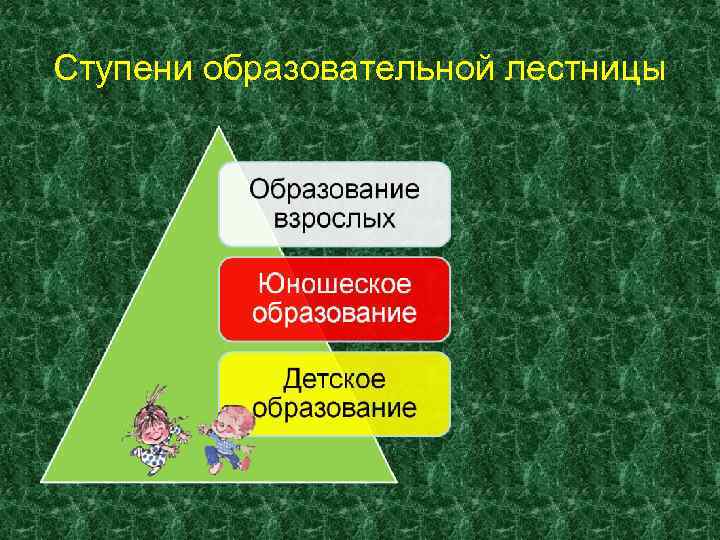 Ступени образовательной лестницы

Образование взрослых

Юношеское образование

Детское образование